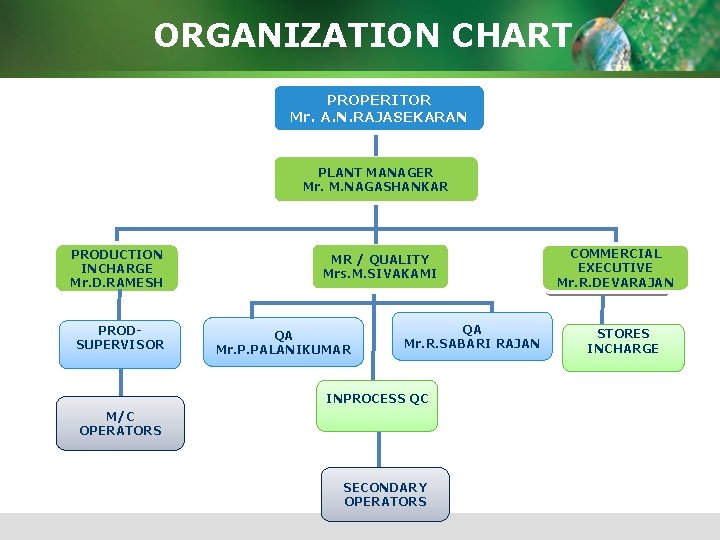 ORGANIZATION CHART

PROPERITOR
Mr. A.N.RAJASEKARAN

PLANT MANAGER
Mr. M.NAGASHANKAR

PRODUCTION INCHARGE
Mr.D.RAMESH

MR / QUALITY
Mrs.M.SIVAKAMI

COMMERCIAL EXECUTIVE
Mr.R.DEVARAJAN

PROD-SUPERVISOR

QA
Mr.P.PALANIKUMAR

QA
Mr.R.SABARI RAJAN

STORES INCHARGE

M/C OPERATORS

INPROCESS QC

SECONDARY OPERATORS